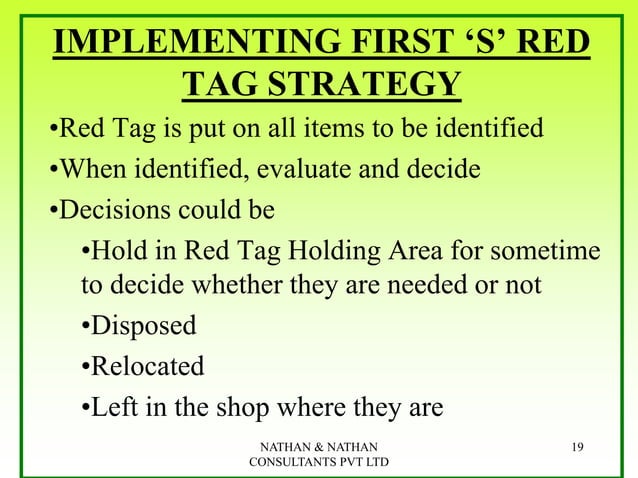 IMPLEMENTING FIRST ‘S’ RED TAG STRATEGY

•Red Tag is put on all items to be identified

•When identified, evaluate and decide

•Decisions could be

•Hold in Red Tag Holding Area for sometime to decide whether they are needed or not

•Disposed

•Relocated

•Left in the shop where they are

NATHAN & NATHAN CONSULTANTS PVT LTD

19